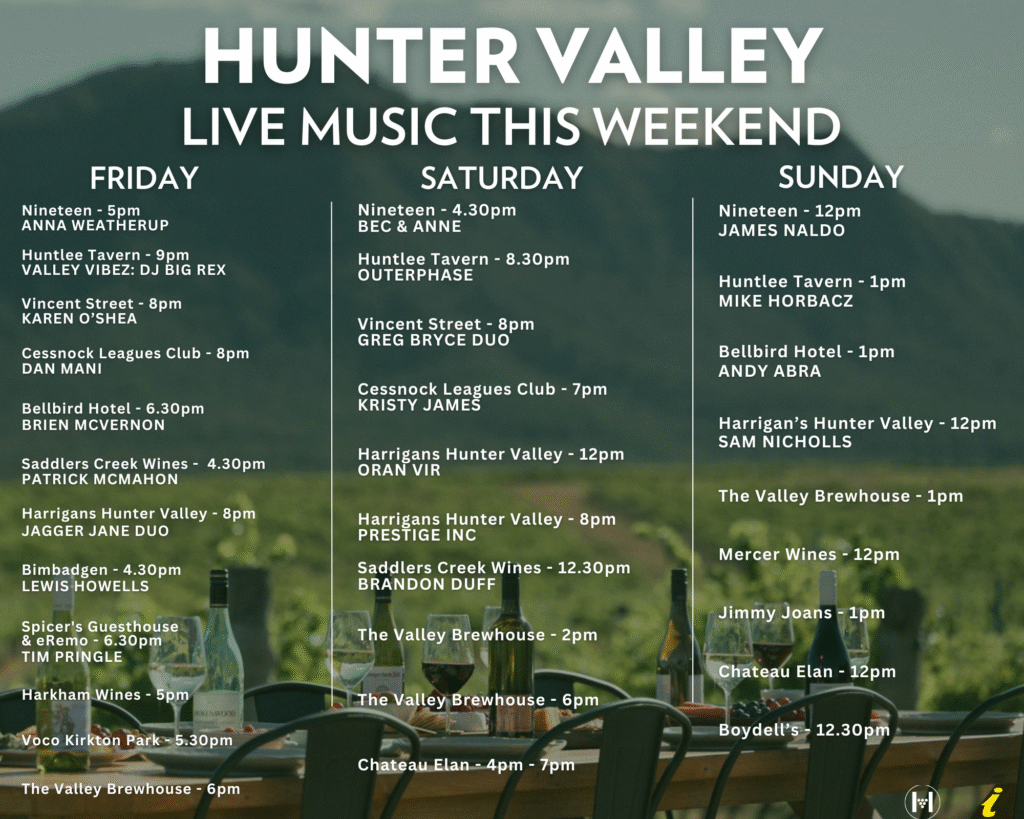 HUNTER VALLEY
LIVE MUSIC THIS WEEKEND

FRIDAY

Nineteen - 5pm
ANNA WEATHERUP

Huntlee Tavern - 9pm
VALLEY VIBEZ: DJ BIG REX

Vincent Street - 8pm
KAREN O'SHEA

Cessnock Leagues Club - 8pm
DAN MANI

Bellbird Hotel - 6.30pm
BRIEN MCVERNON

Saddlers Creek Wines - 4.30pm
PATRICK MCMAHON

Harrigans Hunter Valley - 8pm
JAGGER JANE DUO

Bimbadgen - 4.30pm
LEWIS HOWELLS

Spicer's Guesthouse & eRemo - 6.30pm
TIM PRINGLE

Harkham Wines - 5pm

Voco Kirkton Park - 5.30pm

The Valley Brewhouse - 6pm

SATURDAY

Nineteen - 4.30pm
BEC & ANNE

Huntlee Tavern - 8.30pm
OUTERPHASE

Vincent Street - 8pm
GREG BRYCE DUO

Cessnock Leagues Club - 7pm
KRISTY JAMES

Harrigans Hunter Valley - 12pm
ORAN VIR

Harrigans Hunter Valley - 8pm
PRESTIGE INC

Saddlers Creek Wines - 12.30pm
BRANDON DUFF

The Valley Brewhouse - 2pm

The Valley Brewhouse - 6pm

Chateau Elan - 4pm - 7pm

SUNDAY

Nineteen - 12pm
JAMES NALDO

Huntlee Tavern - 1pm
MIKE HORBACZ

Bellbird Hotel - 1pm
ANDY ABRA

Harrigan's Hunter Valley - 12pm
SAM NICHOLLS

The Valley Brewhouse - 1pm

Mercer Wines - 12pm

Jimmy Joans - 1pm

Chateau Elan - 12pm

Boydell's - 12.30pm

i